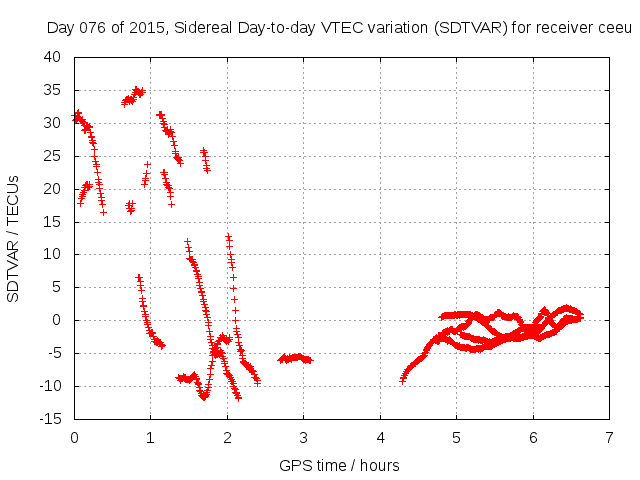 Day 076 of 2015, Sidereal Day-to-day VTEC variation (SDTVAR) for receiver ceeu

SDTVAR / TECUs

40
35
30
25
20
15
10
5
0
-5
-10
-15

0 1 2 3 4 5 6 7

GPS time / hours